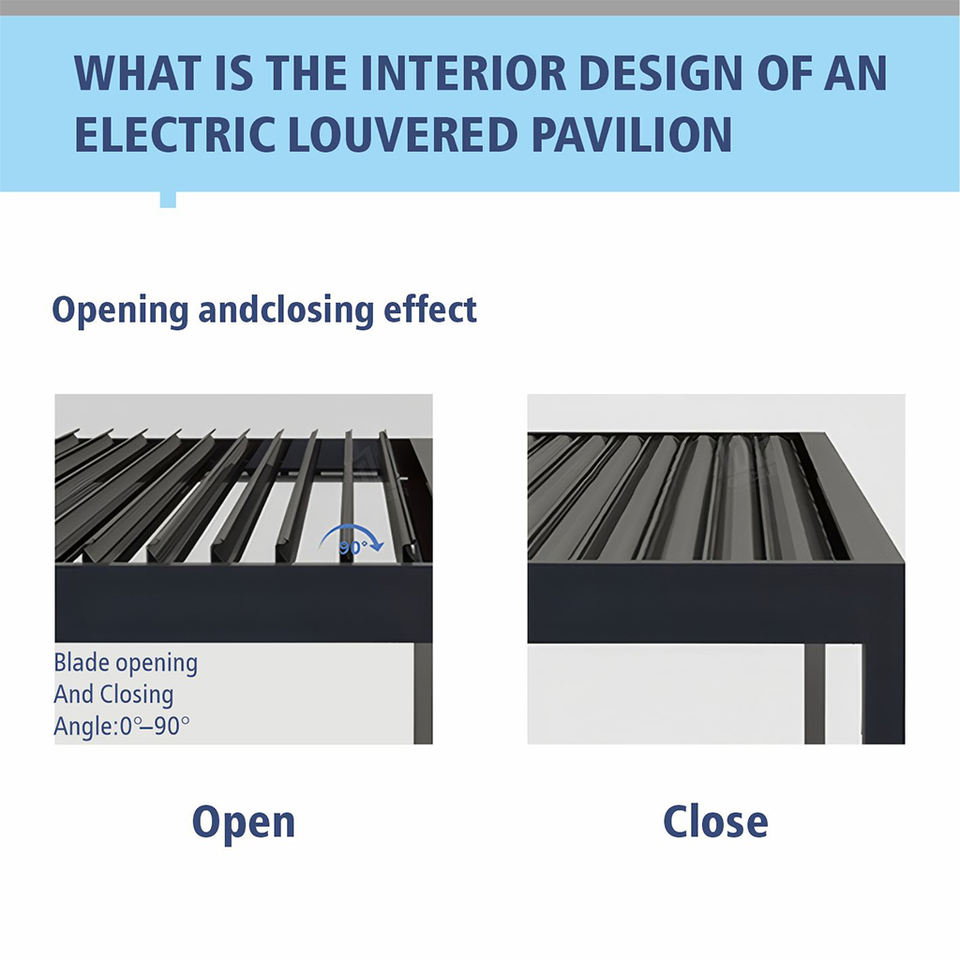 WHAT IS THE INTERIOR DESIGN OF AN ELECTRIC LOUVERED PAVILION

Opening andclosing effect

90°

Blade opening
And Closing
Angle:0°–90°

Open

Close